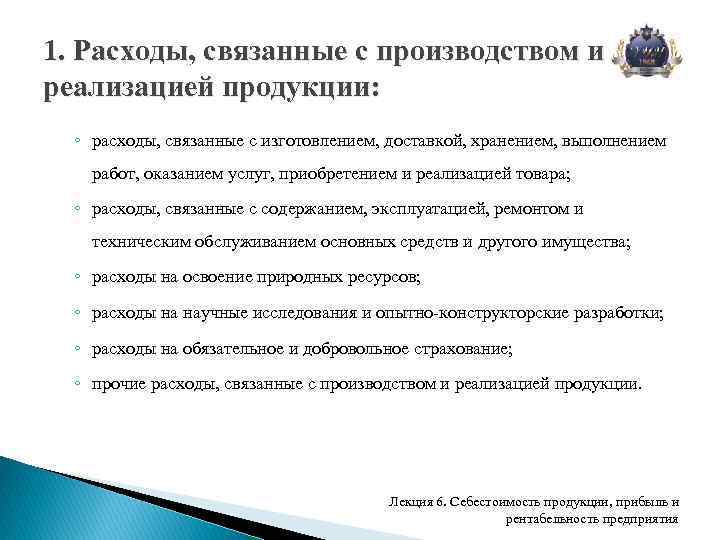 1. Расходы, связанные с производством и реализацией продукции:

◦ расходы, связанные с изготовлением, доставкой, хранением, выполнением работ, оказанием услуг, приобретением и реализацией товара;

◦ расходы, связанные с содержанием, эксплуатацией, ремонтом и техническим обслуживанием основных средств и другого имущества;

◦ расходы на освоение природных ресурсов;

◦ расходы на научные исследования и опытно-конструкторские разработки;

◦ расходы на обязательное и добровольное страхование;

◦ прочие расходы, связанные с производством и реализацией продукции.

Лекция 6. Себестоимость продукции, прибыль и рентабельность предприятия